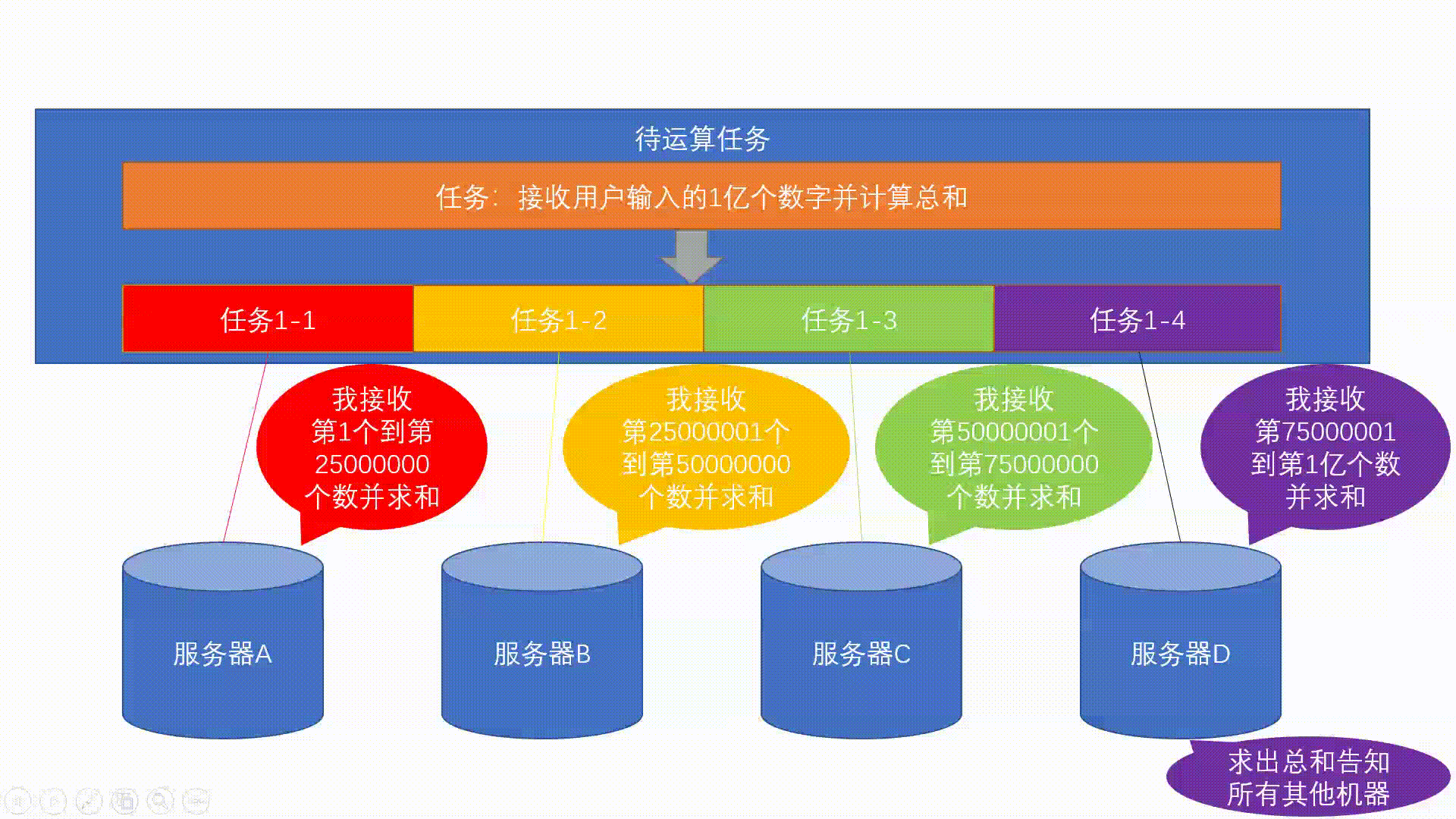 待运算任务

任务：接收用户输入的1亿个数字并计算总和

任务1-1

任务1-2

任务1-3

任务1-4

我接收第1个到第25000000个数并求和

我接收第25000001个到第50000000个数并求和

我接收第50000001个到第75000000个数并求和

我接收第75000001到第1亿个数并求和

服务器A

服务器B

服务器C

服务器D

求出总和告知所有其他机器